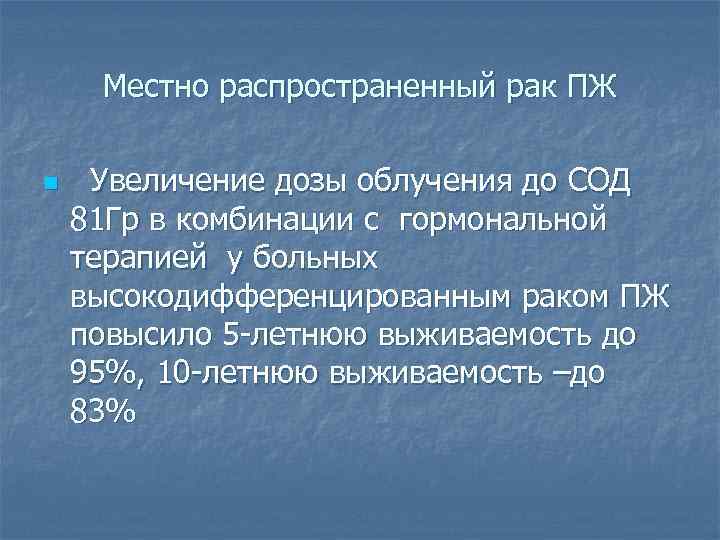 Местно распространенный рак ПЖ

Увеличение дозы облучения до СОД 81Гр в комбинации с гормональной терапией у больных высокодифференцированным раком ПЖ повысило 5-летнюю выживаемость до 95%, 10-летнюю выживаемость –до 83%